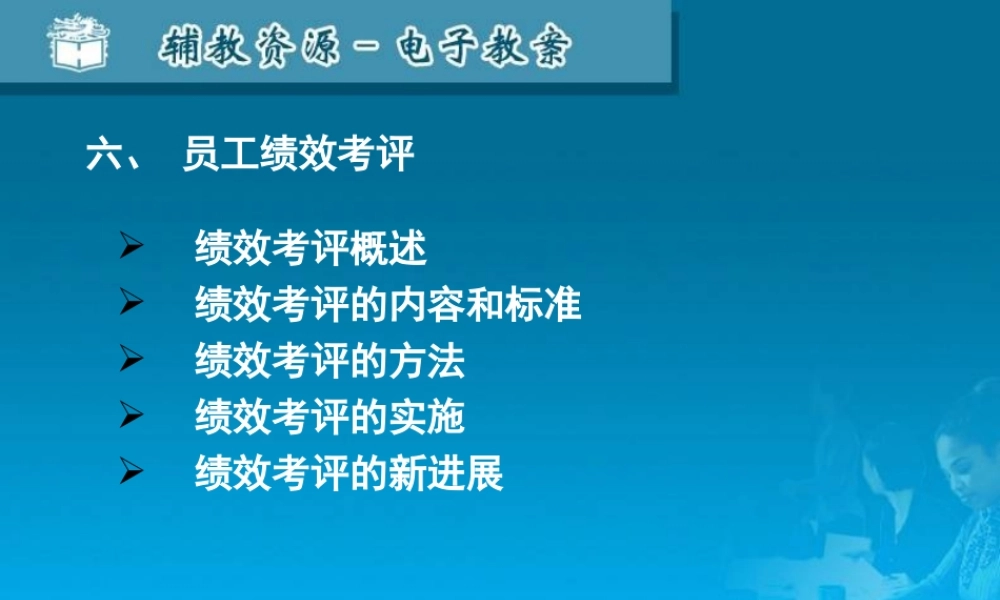 辅教资源－电子教案

六、 员工绩效考评

➢ 绩效考评概述
➢ 绩效考评的内容和标准
➢ 绩效考评的方法
➢ 绩效考评的实施
➢ 绩效考评的新进展